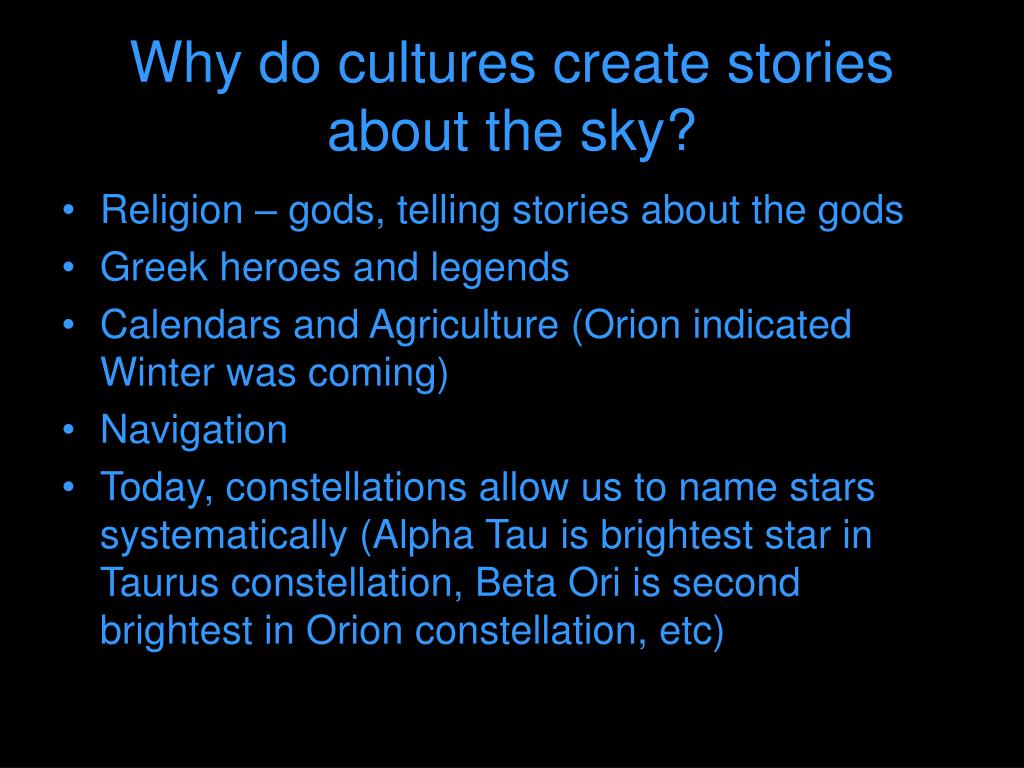 Why do cultures create stories about the sky?

• Religion – gods, telling stories about the gods
• Greek heroes and legends
• Calendars and Agriculture (Orion indicated Winter was coming)
• Navigation
• Today, constellations allow us to name stars systematically (Alpha Tau is brightest star in Taurus constellation, Beta Ori is second brightest in Orion constellation, etc)